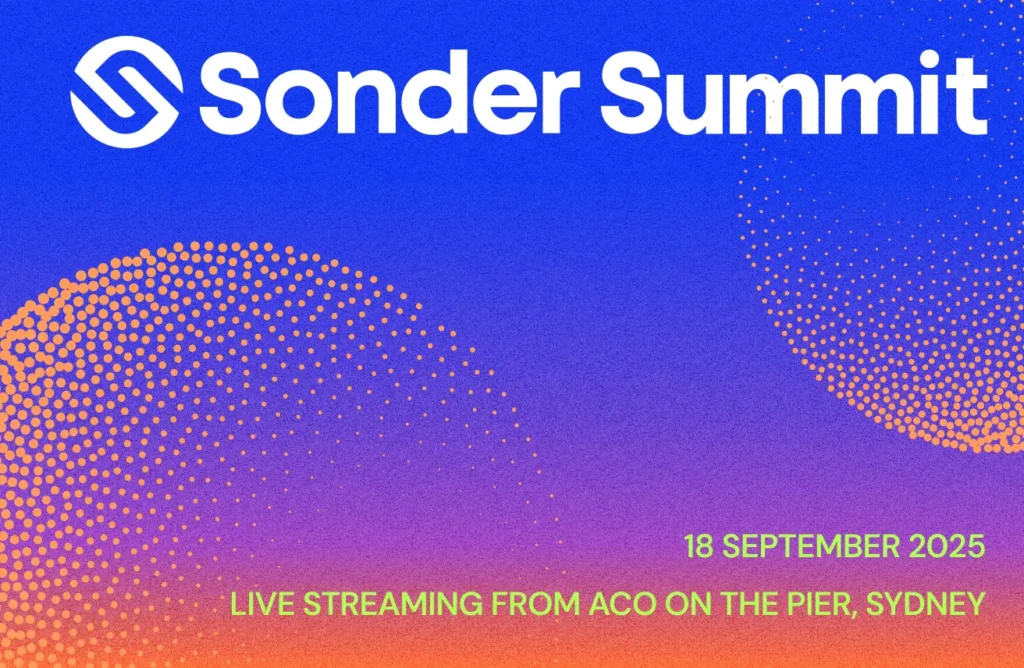 Sonder Summit

18 SEPTEMBER 2025

LIVE STREAMING FROM ACO ON THE PIER, SYDNEY